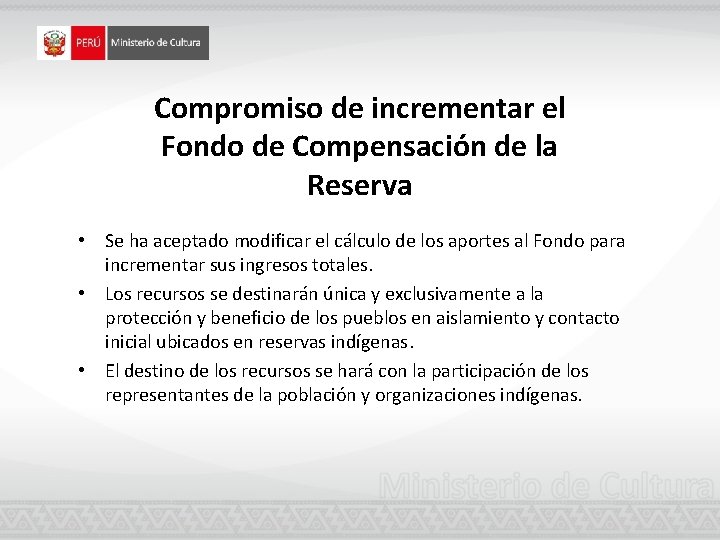 PERÚ Ministerio de Cultura

Compromiso de incrementar el Fondo de Compensación de la Reserva

• Se ha aceptado modificar el cálculo de los aportes al Fondo para incrementar sus ingresos totales.
• Los recursos se destinarán única y exclusivamente a la protección y beneficio de los pueblos en aislamiento y contacto inicial ubicados en reservas indígenas.
• El destino de los recursos se hará con la participación de los representantes de la población y organizaciones indígenas.

Ministerio de Cultura